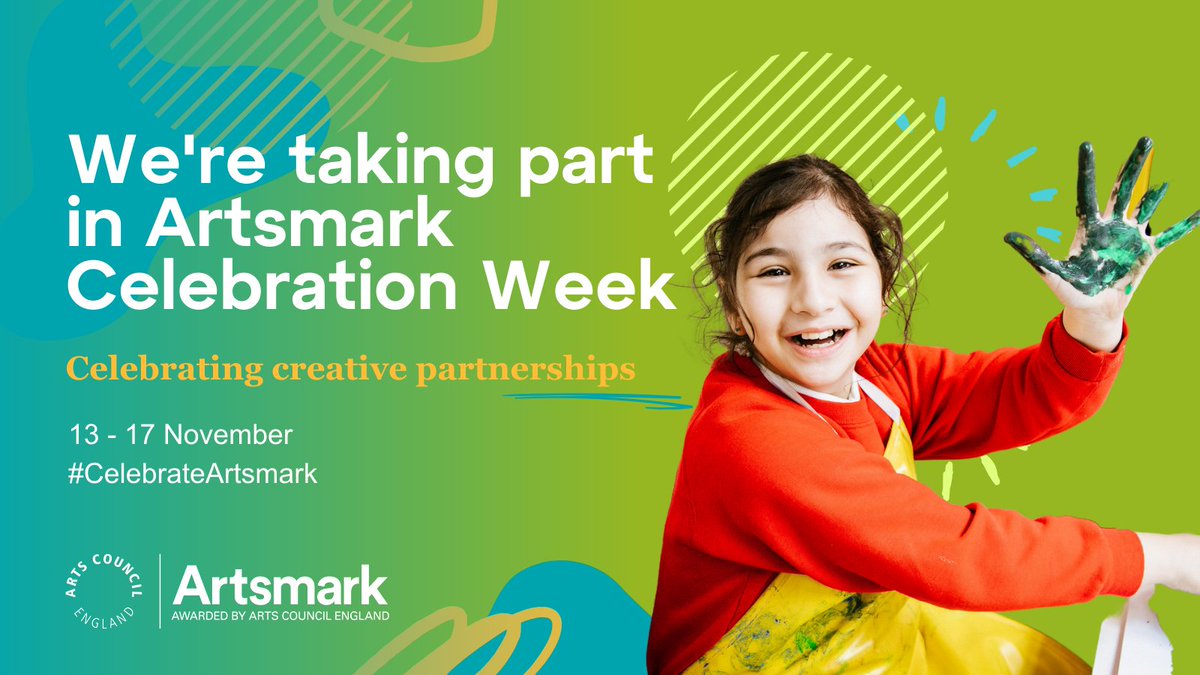 We're taking part in Artsmark Celebration Week

Celebrating creative partnerships

13 - 17 November
#CelebrateArtsmark

ARTS COUNCIL ENGLAND

Artsmark
AWARDED BY ARTS COUNCIL ENGLAND